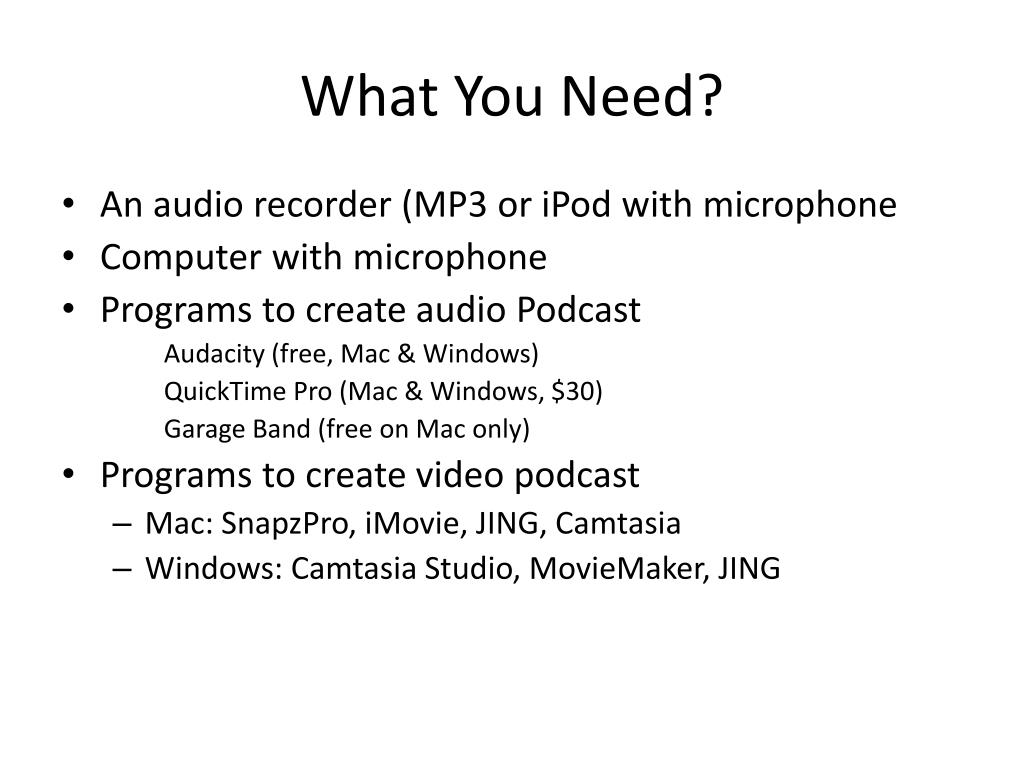 What You Need?

• An audio recorder (MP3 or iPod with microphone
• Computer with microphone
• Programs to create audio Podcast
Audacity (free, Mac & Windows)
QuickTime Pro (Mac & Windows, \$30)
Garage Band (free on Mac only)
• Programs to create video podcast
– Mac: SnapzPro, iMovie, JING, Camtasia
– Windows: Camtasia Studio, MovieMaker, JING